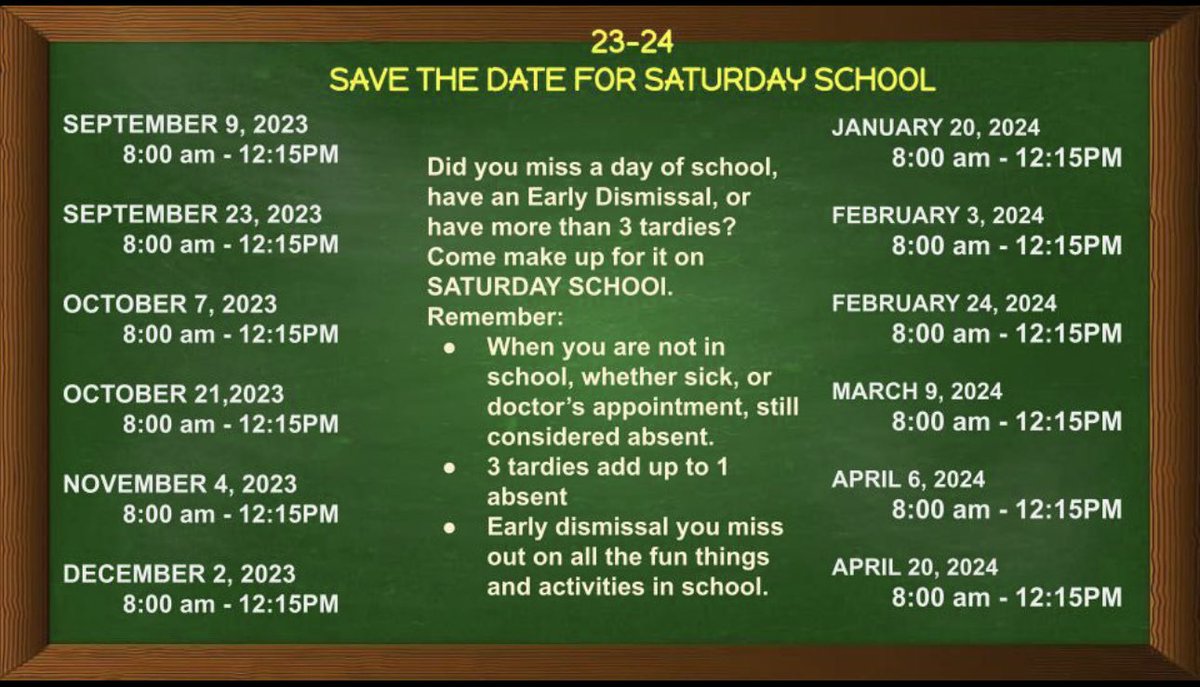 23-24
SAVE THE DATE FOR SATURDAY SCHOOL

SEPTEMBER 9, 2023
8:00 am - 12:15PM

SEPTEMBER 23, 2023
8:00 am - 12:15PM

OCTOBER 7, 2023
8:00 am - 12:15PM

OCTOBER 21,2023
8:00 am - 12:15PM

NOVEMBER 4, 2023
8:00 am - 12:15PM

DECEMBER 2, 2023
8:00 am - 12:15PM

Did you miss a day of school, have an Early Dismissal, or have more than 3 tardies? Come make up for it on SATURDAY SCHOOl.
Remember:
● When you are not in school, whether sick, or doctor's appointment, still considered absent.
● 3 tardies add up to 1 absent
● Early dismissal you miss out on all the fun things and activities in school.

JANUARY 20, 2024
8:00 am - 12:15PM

FEBRUARY 3, 2024
8:00 am - 12:15PM

FEBRUARY 24, 2024
8:00 am - 12:15PM

MARCH 9, 2024
8:00 am - 12:15PM

APRIL 6, 2024
8:00 am - 12:15PM

APRIL 20, 2024
8:00 am - 12:15PM